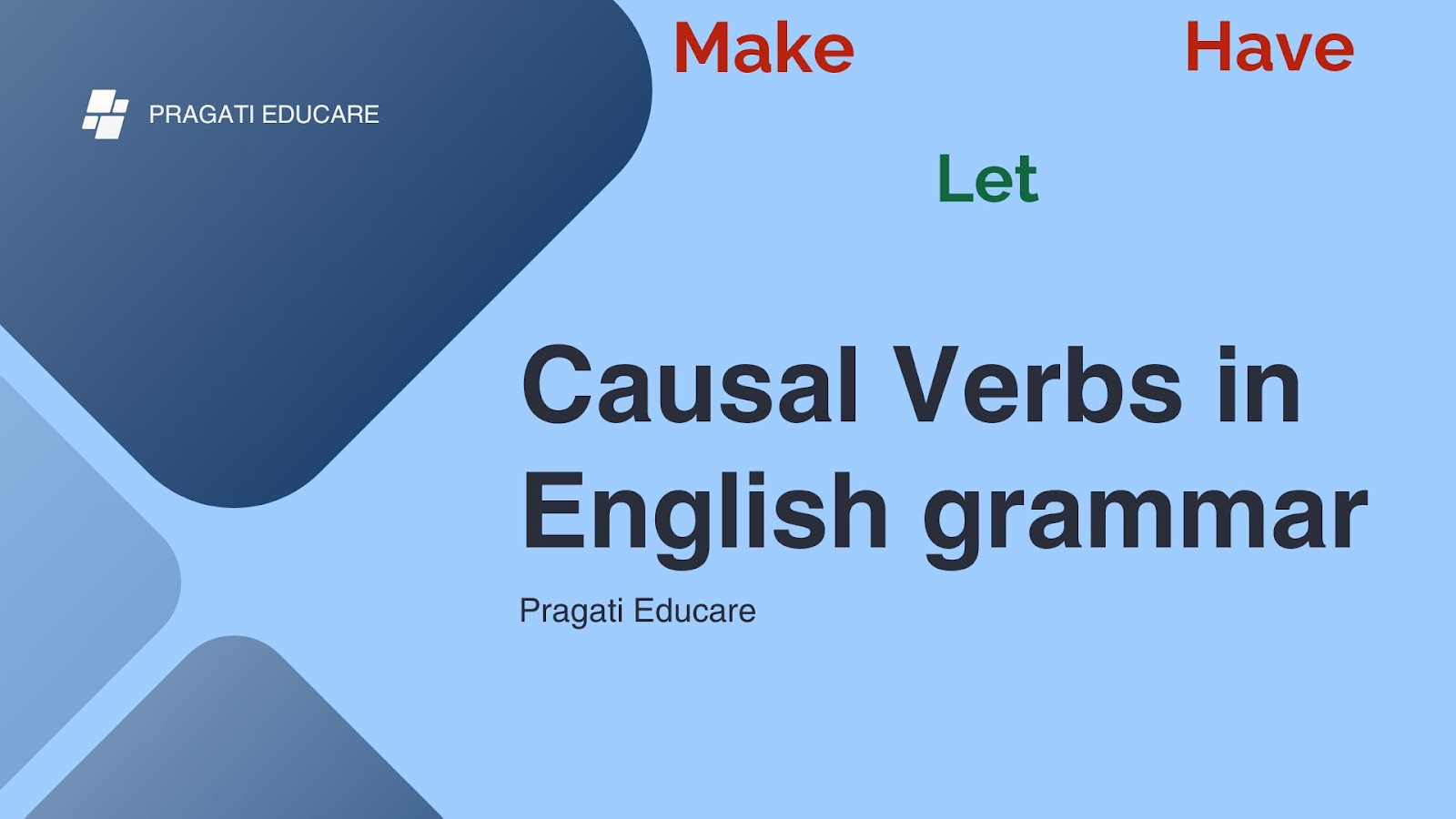 PRAGATI EDUCARE

Make

Have

Let

Causal Verbs in English grammar

Pragati Educare